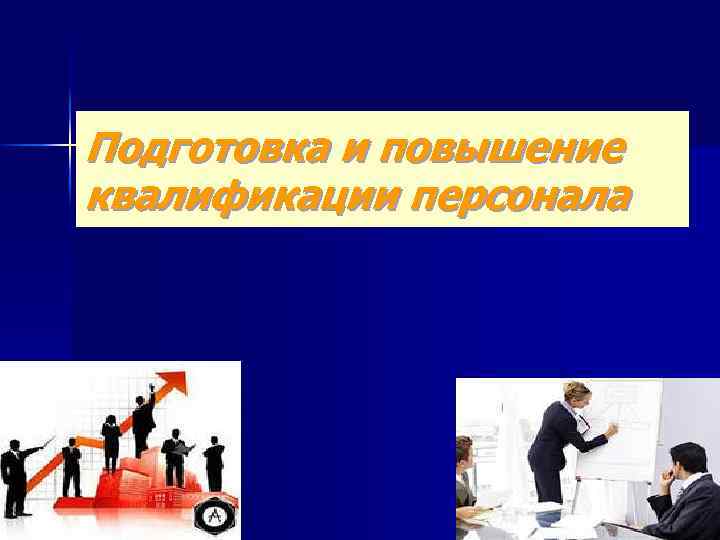 Подготовка и повышение квалификации персонала